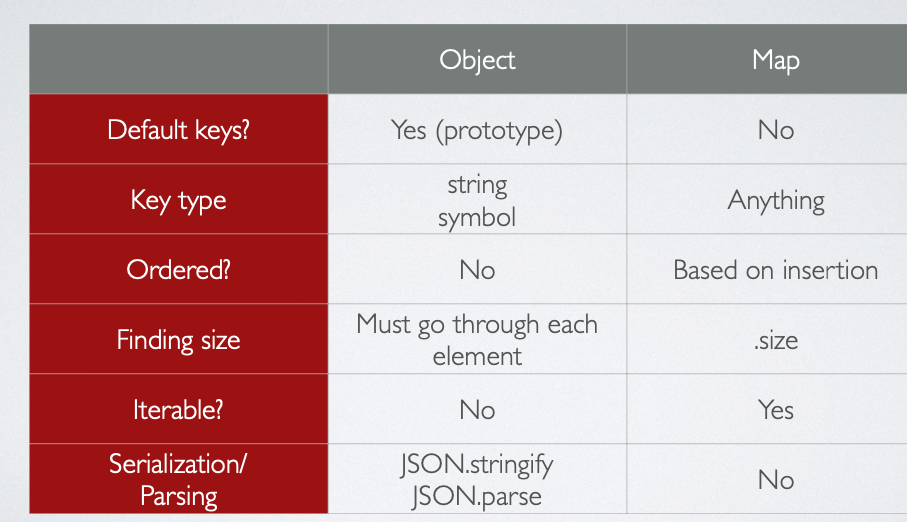 | | Object | Map |
|---|---|---|
| Default keys? | Yes (prototype) | No |
| Key type | string symbol | Anything |
| Ordered? | No | Based on insertion |
| Finding size | Must go through each element | .size |
| Iterable? | No | Yes |
| Serialization/ Parsing | JSON.stringify JSON.parse | No |